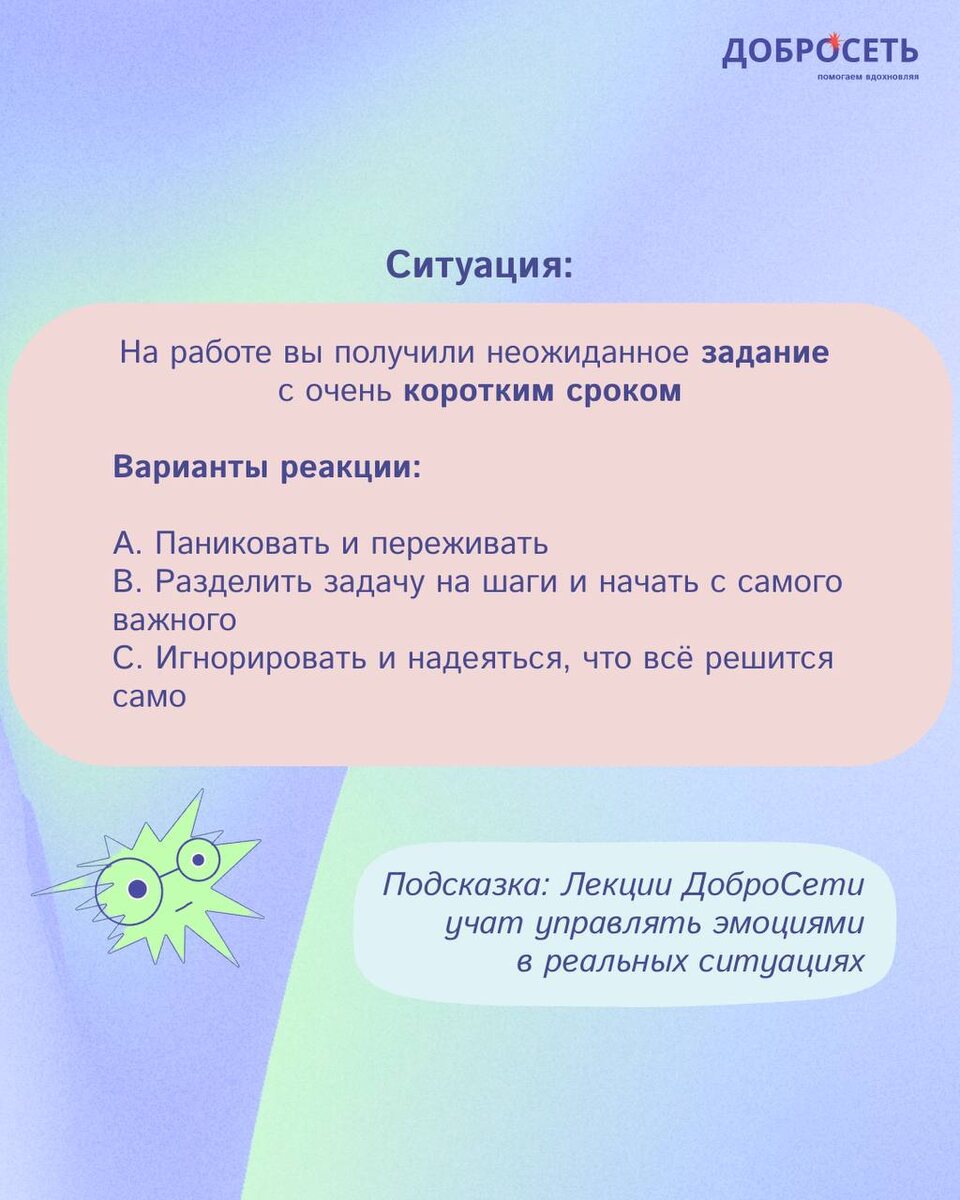 ДОБРОСЕТЬ
помогаем вдохновляя

Ситуация:

На работе вы получили неожиданное задание с очень коротким сроком

Варианты реакции:

A. Паниковать и переживать
B. Разделить задачу на шаги и начать с самого важного
C. Игнорировать и надеяться, что всё решится само

Подсказка: Лекции ДоброСети учат управлять эмоциями в реальных ситуациях